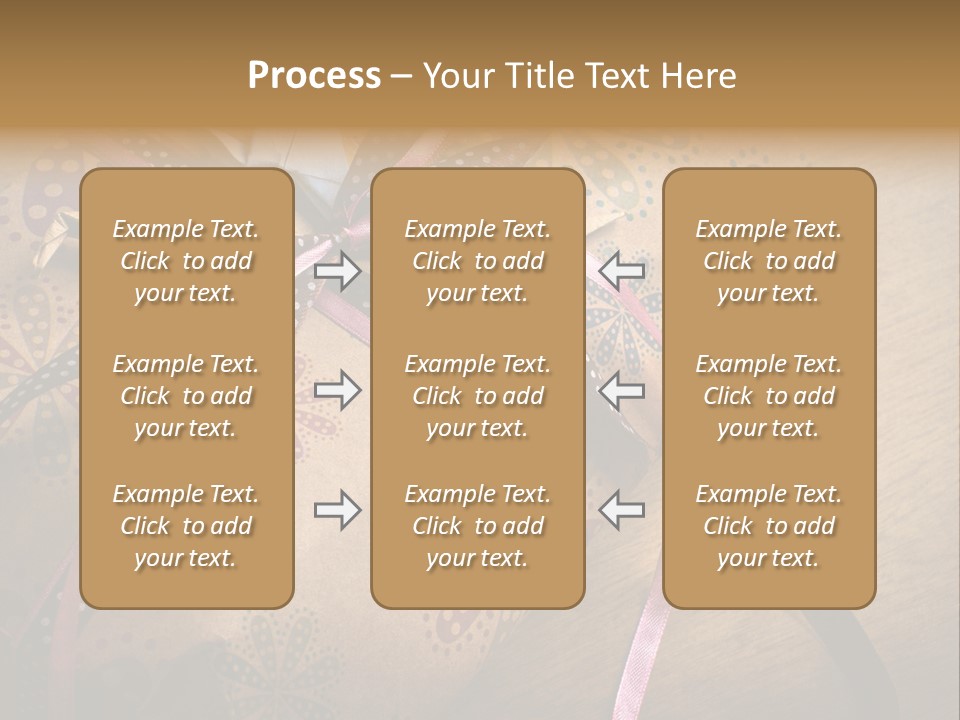 Process – Your Title Text Here

Example Text. Click to add your text.

Example Text. Click to add your text.

Example Text. Click to add your text.

Example Text. Click to add your text.

Example Text. Click to add your text.

Example Text. Click to add your text.

Example Text. Click to add your text.

Example Text. Click to add your text.

Example Text. Click to add your text.